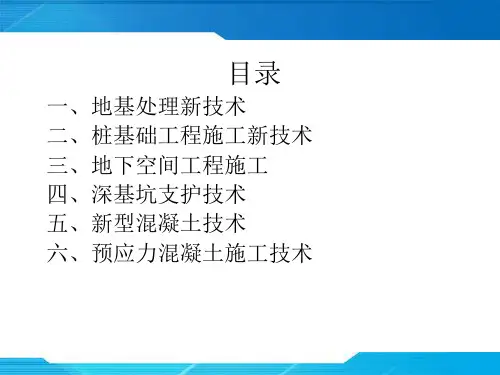 目录

一、地基处理新技术
二、桩基础工程施工新技术
三、地下空间工程施工
四、深基坑支护技术
五、新型混凝土技术
六、预应力混凝土施工技术